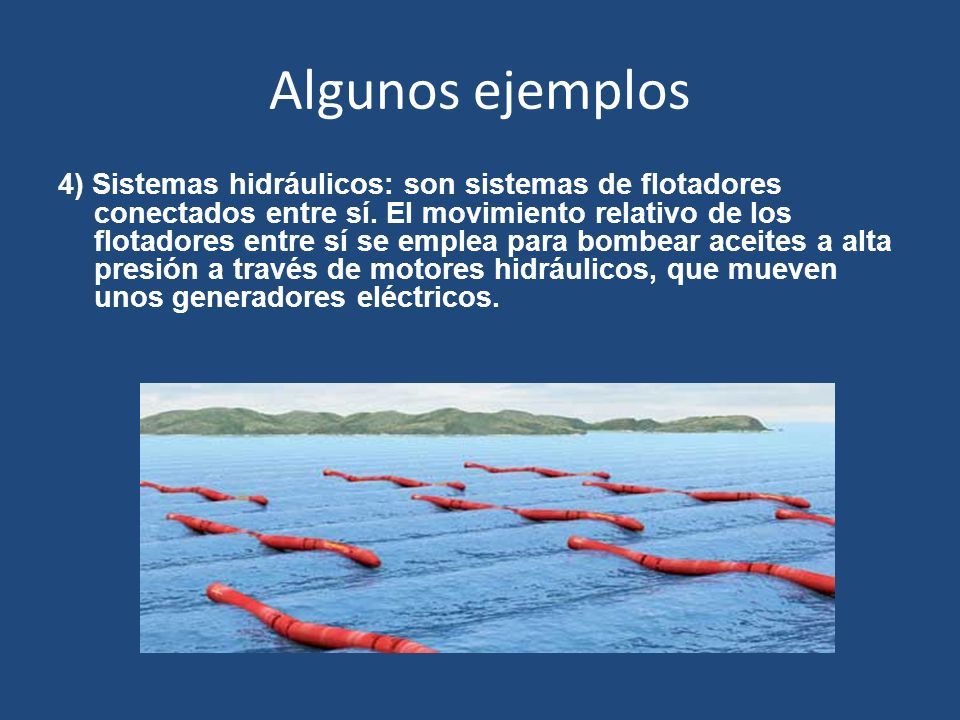 Algunos ejemplos

4) Sistemas hidráulicos: son sistemas de flotadores conectados entre sí. El movimiento relativo de los flotadores entre sí se emplea para bombear aceites a alta presión a través de motores hidráulicos, que mueven unos generadores eléctricos.